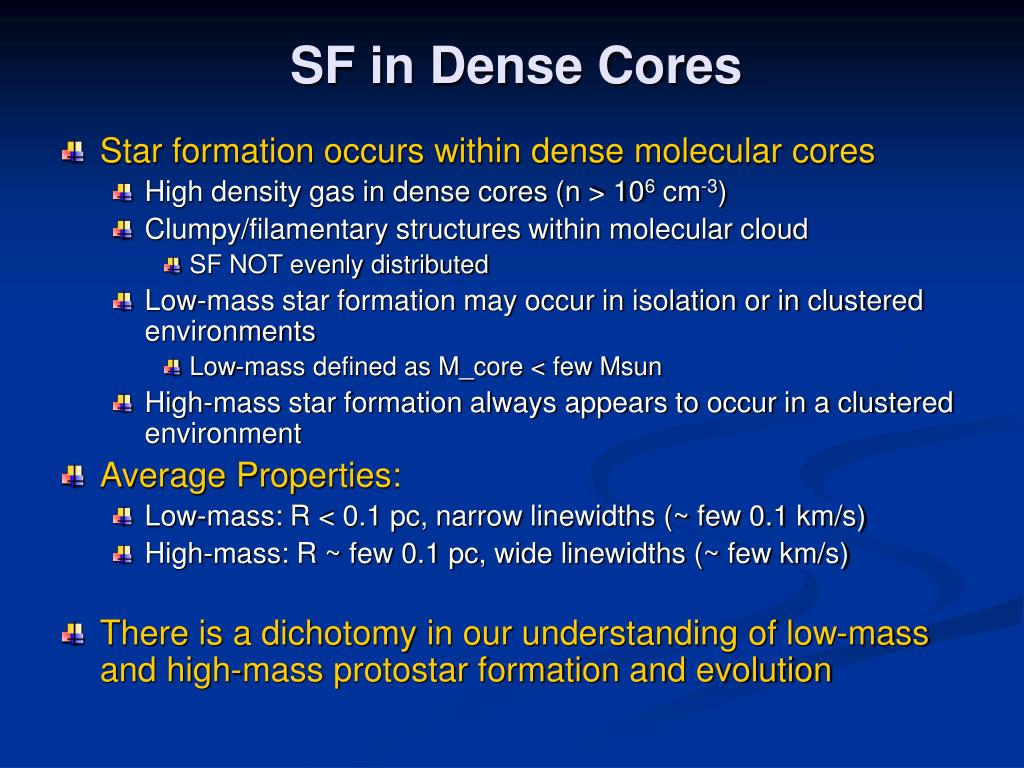 SF in Dense Cores

Star formation occurs within dense molecular cores

High density gas in dense cores (n > $10^6$ cm$^{-3}$)

Clumpy/filamentary structures within molecular cloud

SF NOT evenly distributed

Low-mass star formation may occur in isolation or in clustered environments

Low-mass defined as M_core < few Msun

High-mass star formation always appears to occur in a clustered environment

Average Properties:

Low-mass: R < 0.1 pc, narrow linewidths (~ few 0.1 km/s)

High-mass: R ~ few 0.1 pc, wide linewidths (~ few km/s)

There is a dichotomy in our understanding of low-mass and high-mass protostar formation and evolution